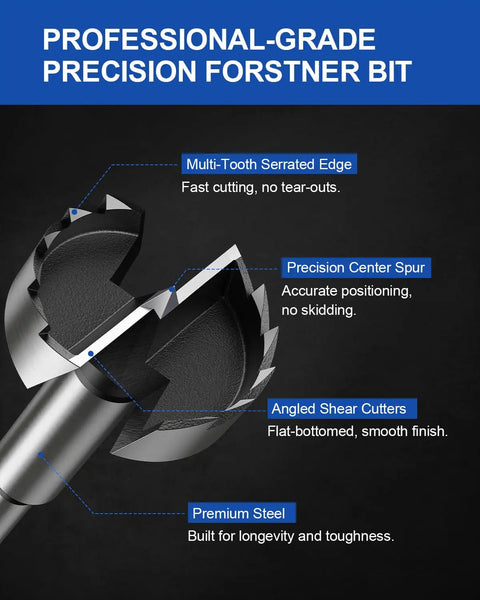 PROFESSIONAL-GRADE PRECISION FORSTNER BIT

Multi-Tooth Serrated Edge
Fast cutting, no tear-outs.

Precision Center Spur
Accurate positioning, no skidding.

Angled Shear Cutters
Flat-bottomed, smooth finish.

Premium Steel
Built for longevity and toughness.